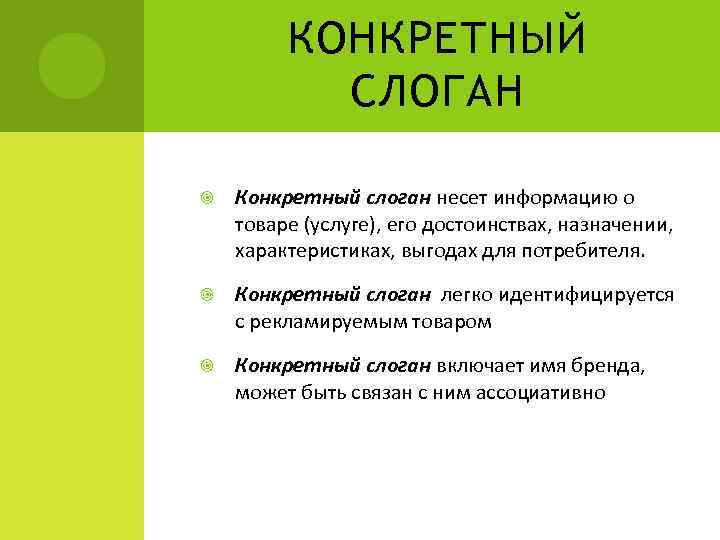 КОНКРЕТНЫЙ СЛОГАН

Конкретный слоган несет информацию о товаре (услуге), его достоинствах, назначении, характеристиках, выгодах для потребителя.

Конкретный слоган легко идентифицируется с рекламируемым товаром

Конкретный слоган включает имя бренда, может быть связан с ним ассоциативно